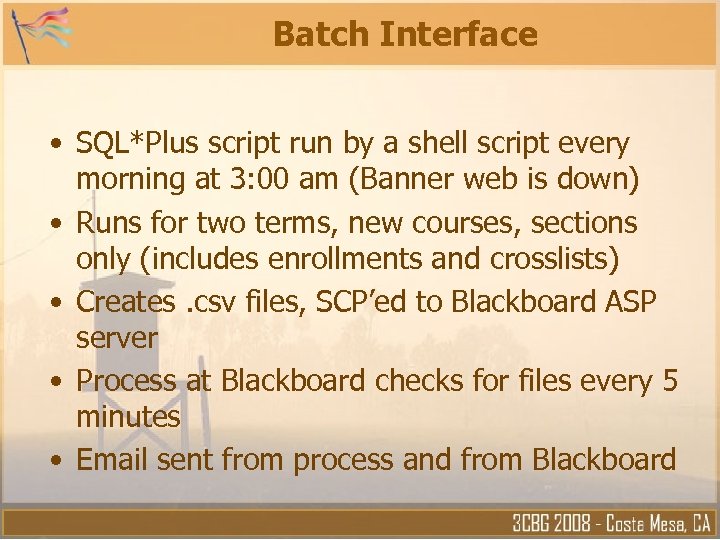 Batch Interface

• SQL*Plus script run by a shell script every morning at 3:00 am (Banner web is down)
• Runs for two terms, new courses, sections only (includes enrollments and crosslists)
• Creates .csv files, SCP'ed to Blackboard ASP server
• Process at Blackboard checks for files every 5 minutes
• Email sent from process and from Blackboard

3CBG 2008 - Costa Mesa, CA